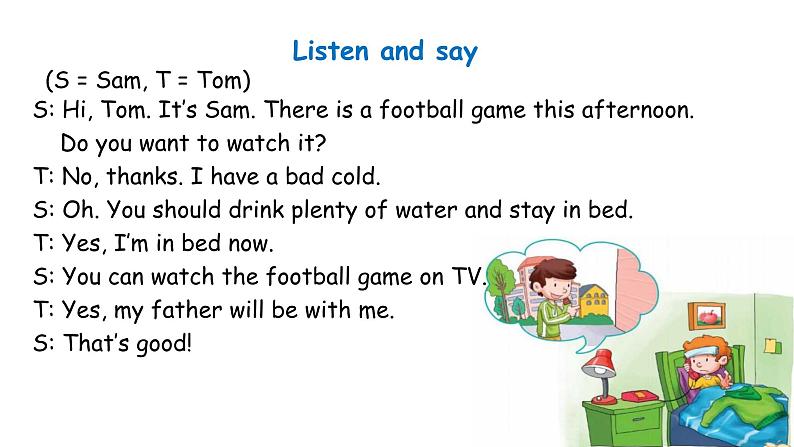 Listen and say

(S = Sam, T = Tom)

S: Hi, Tom. It's Sam. There is a football game this afternoon. Do you want to watch it?

T: No, thanks. I have a bad cold.

S: Oh. You should drink plenty of water and stay in bed.

T: Yes, I'm in bed now.

S: You can watch the football game on TV.

T: Yes, my father will be with me.

S: That's good!